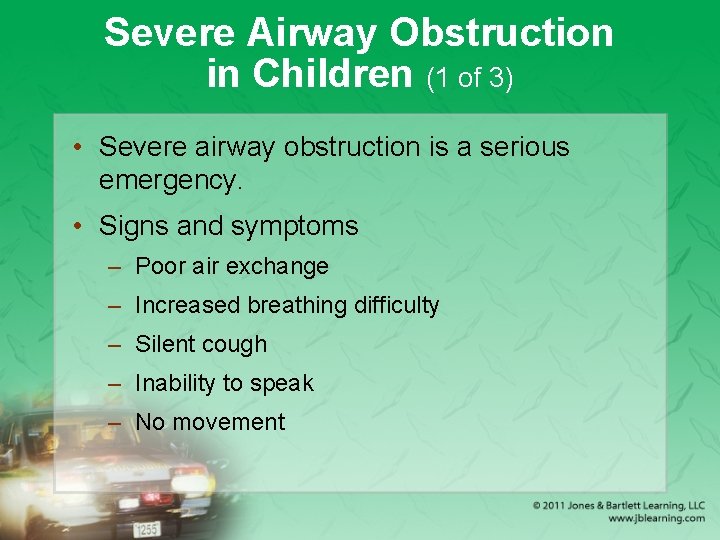 Severe Airway Obstruction in Children (1 of 3)

• Severe airway obstruction is a serious emergency.

• Signs and symptoms
– Poor air exchange
– Increased breathing difficulty
– Silent cough
– Inability to speak
– No movement

1255

© 2011 Jones & Bartlett Learning, LLC
www.jblearning.com